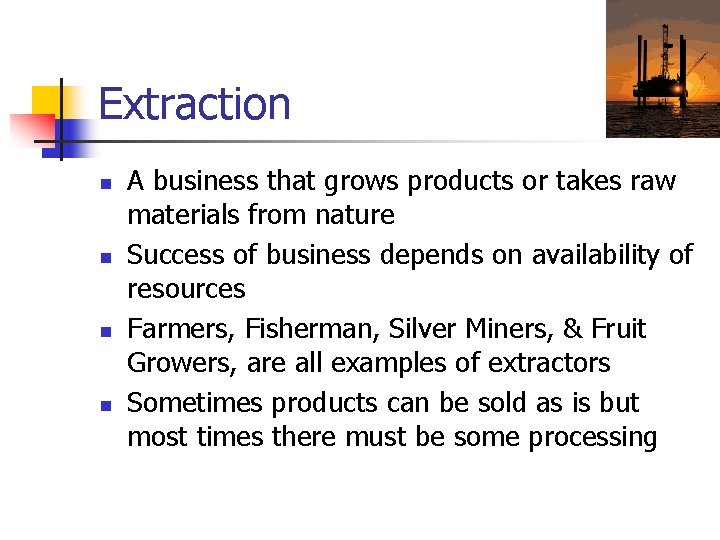 Extraction

- A business that grows products or takes raw materials from nature
- Success of business depends on availability of resources
- Farmers, Fisherman, Silver Miners, & Fruit Growers, are all examples of extractors
- Sometimes products can be sold as is but most times there must be some processing